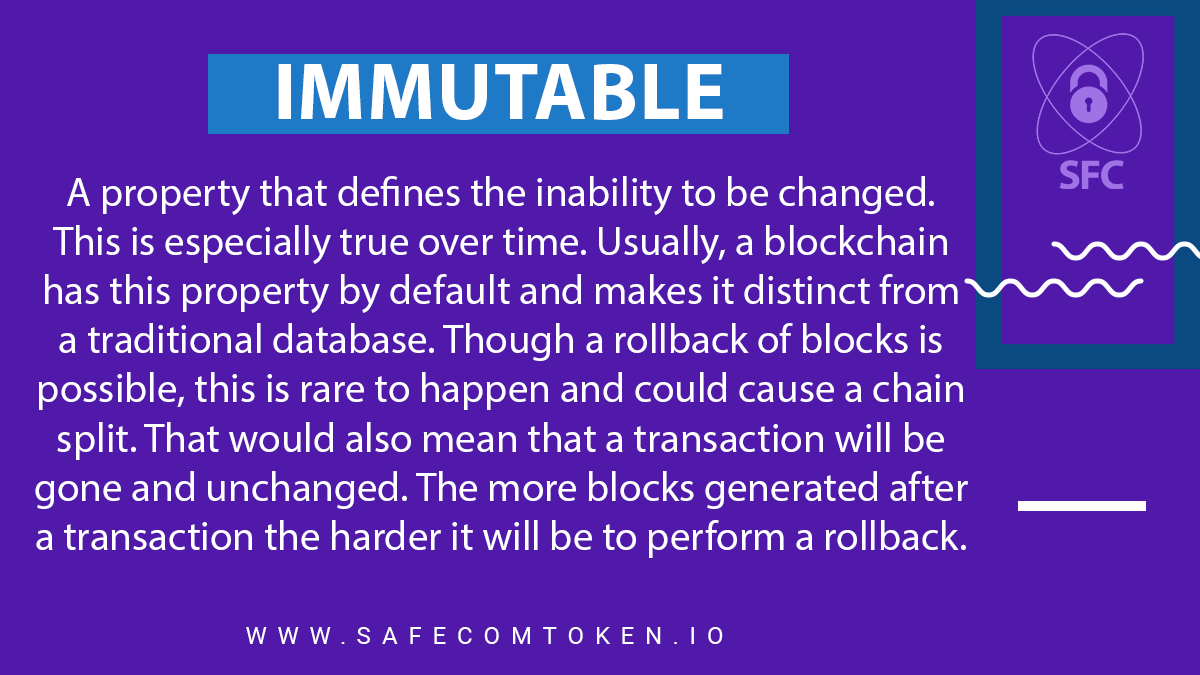 IMMUTABLE

SFC

A property that defines the inability to be changed. This is especially true over time. Usually, a blockchain has this property by default and makes it distinct from a traditional database. Though a rollback of blocks is possible, this is rare to happen and could cause a chain split. That would also mean that a transaction will be gone and unchanged. The more blocks generated after a transaction the harder it will be to perform a rollback.

WWW.SAFECOMTOKEN.IO